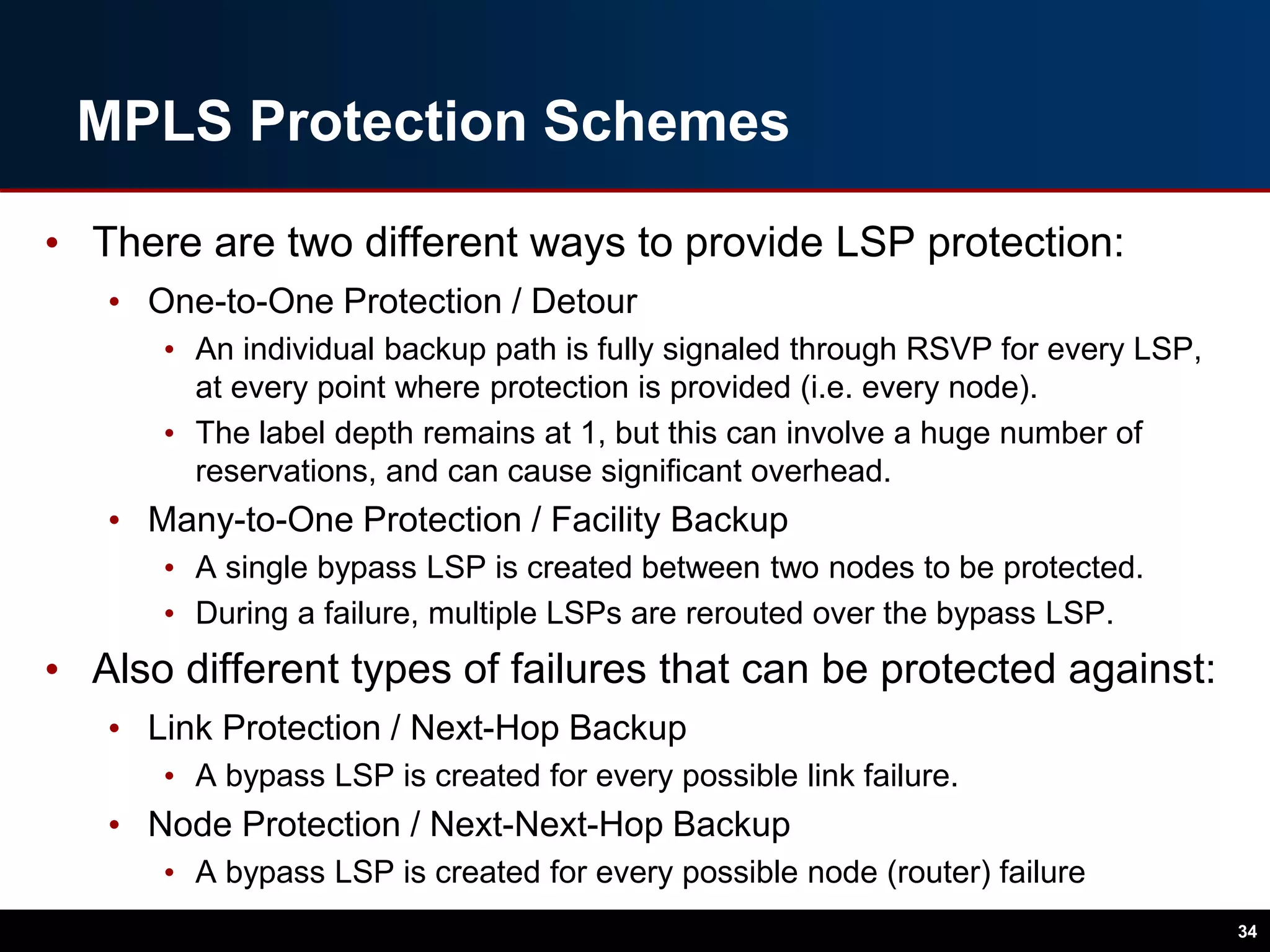 MPLS Protection Schemes

• There are two different ways to provide LSP protection:
  • One-to-One Protection / Detour
    • An individual backup path is fully signaled through RSVP for every LSP, at every point where protection is provided (i.e. every node).
    • The label depth remains at 1, but this can involve a huge number of reservations, and can cause significant overhead.
  • Many-to-One Protection / Facility Backup
    • A single bypass LSP is created between two nodes to be protected.
    • During a failure, multiple LSPs are rerouted over the bypass LSP.
• Also different types of failures that can be protected against:
  • Link Protection / Next-Hop Backup
    • A bypass LSP is created for every possible link failure.
  • Node Protection / Next-Next-Hop Backup
    • A bypass LSP is created for every possible node (router) failure

34